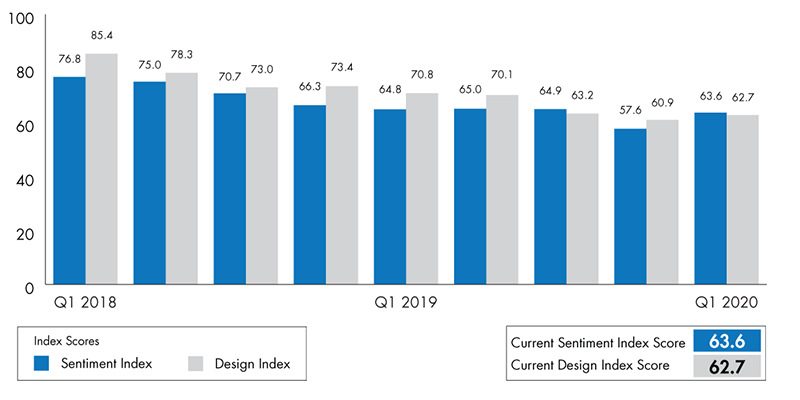 100
80
60
40
20
0

76.8 85.4
75.0 78.3
70.7 73.0
66.3 73.4
64.8 70.8
65.0 70.1
64.9 63.2
57.6 60.9
63.6 62.7

Q1 2018
Q1 2019
Q1 2020

Index Scores
Sentiment Index
Design Index

Current Sentiment Index Score 63.6
Current Design Index Score 62.7